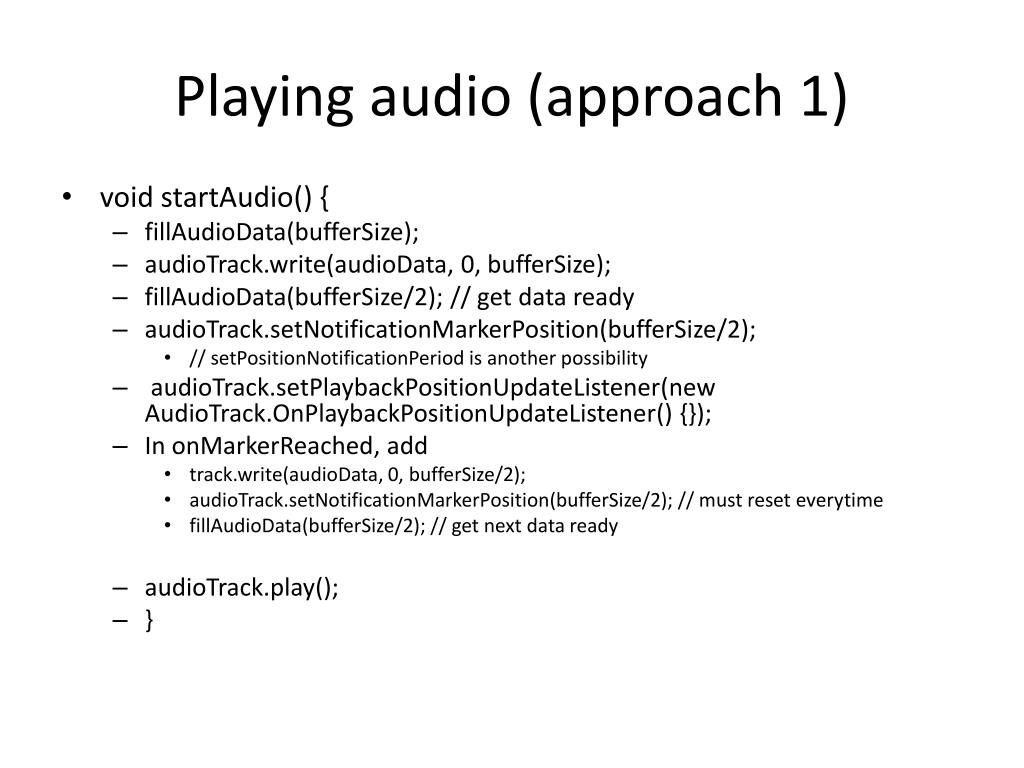 Playing audio (approach 1)

• void startAudio() {
– fillAudioData(bufferSize);
– audioTrack.write(audioData, 0, bufferSize);
– fillAudioData(bufferSize/2); // get data ready
– audioTrack.setNotificationMarkerPosition(bufferSize/2);
• // setPositionNotificationPeriod is another possibility
– audioTrack.setPlaybackPositionUpdateListener(new AudioTrack.OnPlaybackPositionUpdateListener() {});
– In onMarkerReached, add
• track.write(audioData, 0, bufferSize/2);
• audioTrack.setNotificationMarkerPosition(bufferSize/2); // must reset everytime
• fillAudioData(bufferSize/2); // get next data ready

– audioTrack.play();
– }